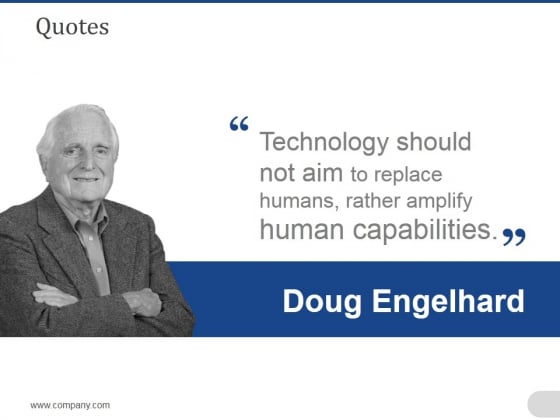 Quotes

“ Technology should not aim to replace humans, rather amplify human capabilities. ”

Doug Engelhard

www.company.com